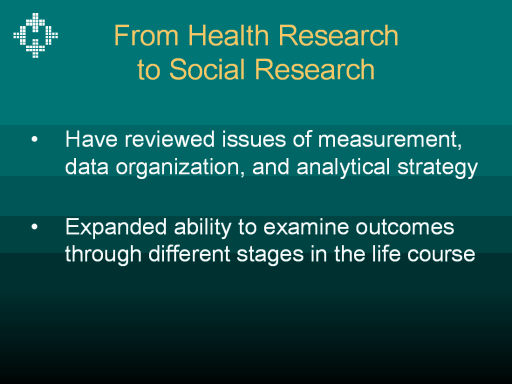 From Health Research to Social Research

• Have reviewed issues of measurement, data organization, and analytical strategy

• Expanded ability to examine outcomes through different stages in the life course